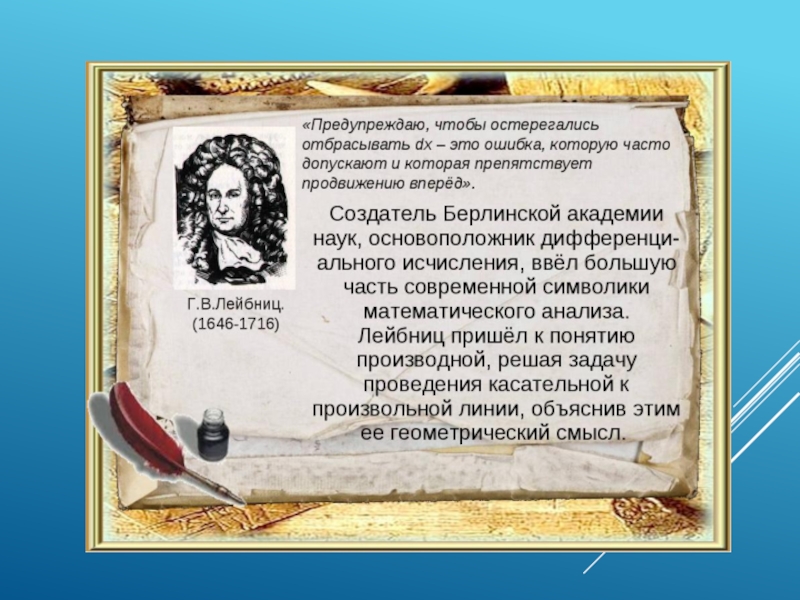 «Предупреждаю, чтобы остерегались отбрасывать dx – это ошибка, которую часто допускают и которая препятствует продвижению вперёд».

Г.В.Лейбниц. (1646-1716)

Создатель Берлинской академии наук, основоположник дифференциального исчисления, ввёл большую часть современной символики математического анализа. Лейбниц пришёл к понятию производной, решая задачу проведения касательной к произвольной линии, объяснив этим ее геометрический смысл.